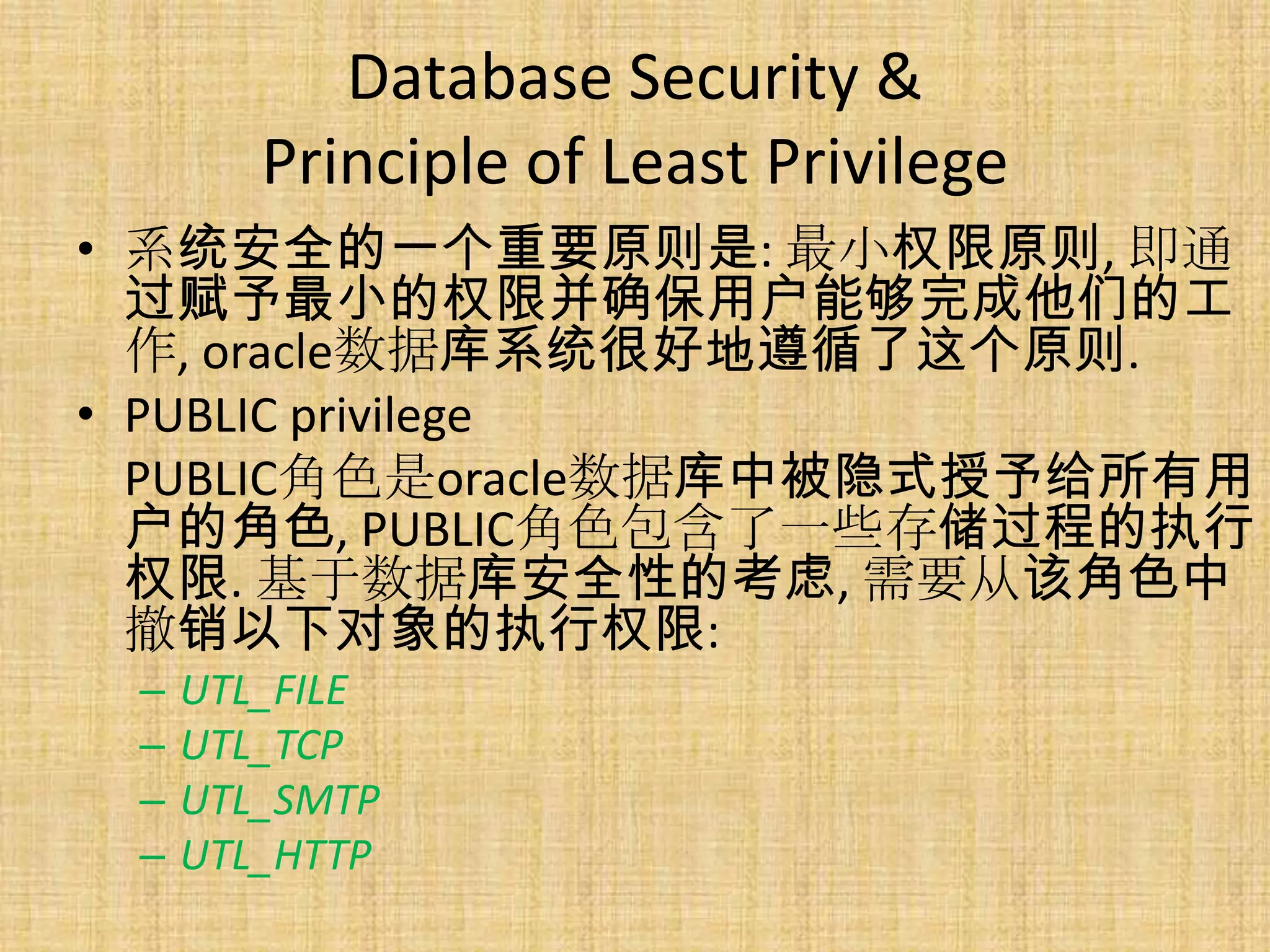 Database Security &
Principle of Least Privilege

• 系统安全的一个重要原则是: 最小权限原则, 即通过赋予最小的权限并确保用户能够完成他们的工作, oracle数据库系统很好地遵循了这个原则.

• PUBLIC privilege

PUBLIC角色是oracle数据库中被隐式授予给所有用户的角色, PUBLIC角色包含了一些存储过程的执行权限. 基于数据库安全性的考虑, 需要从该角色中撤销以下对象的执行权限:

– UTL_FILE
– UTL_TCP
– UTL_SMTP
– UTL_HTTP